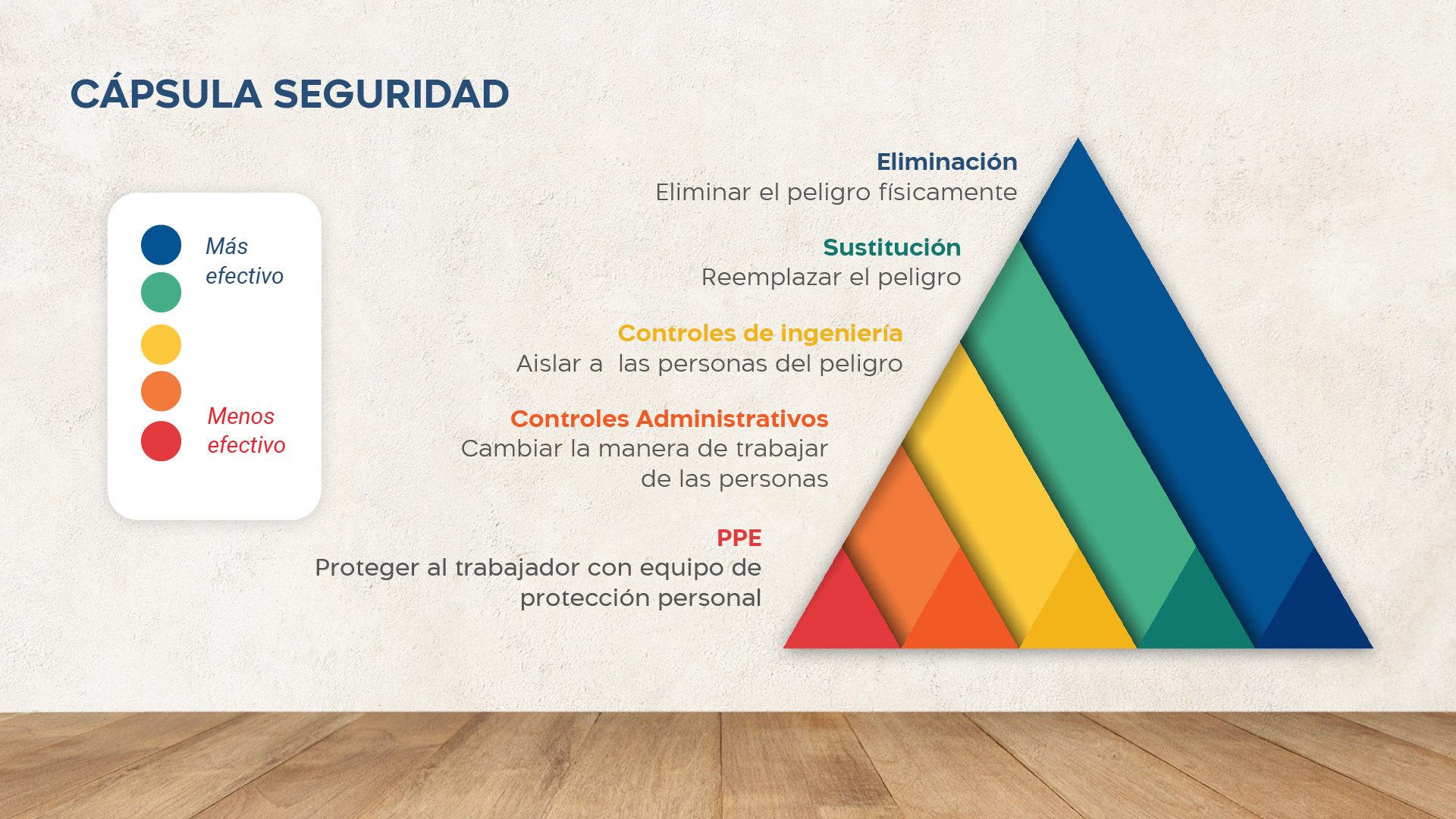 CÁPSULA SEGURIDAD

Más efectivo

Menos efectivo

Eliminación
Eliminar el peligro físicamente

Sustitución
Reemplazar el peligro

Controles de ingeniería
Aislar a las personas del peligro

Controles Administrativos
Cambiar la manera de trabajar de las personas

PPE
Proteger al trabajador con equipo de protección personal